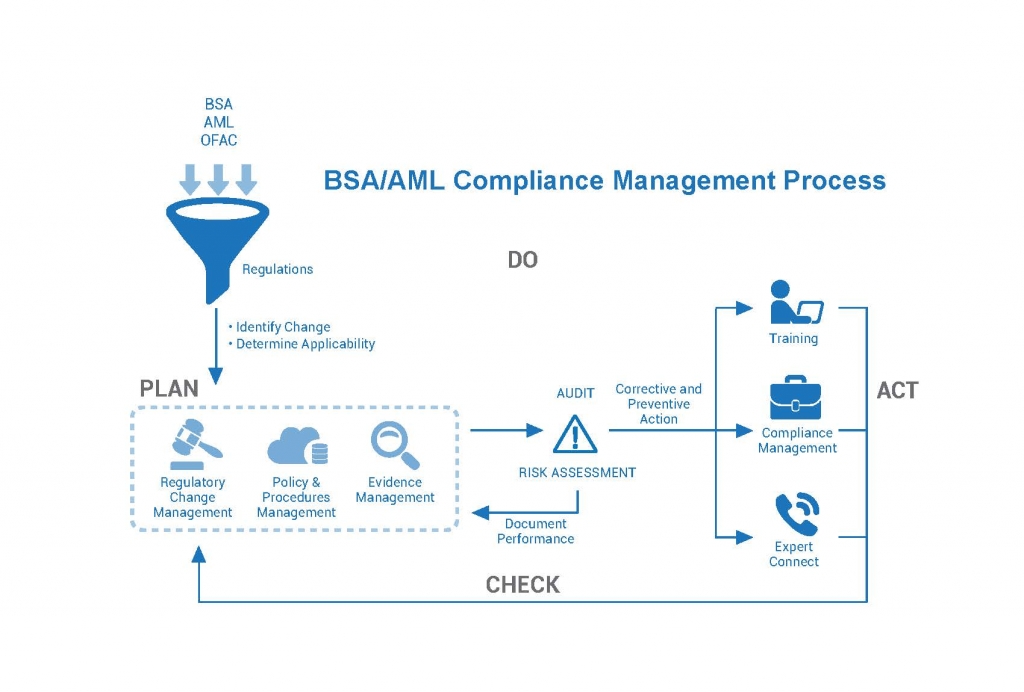 BSA
AML
OFAC

BSA/AML Compliance Management Process

Regulations

DO

• Identify Change
• Determine Applicability

PLAN

Regulatory Change Management

Policy & Procedures Management

Evidence Management

AUDIT

RISK ASSESSMENT

Corrective and Preventive Action

Document Performance

Training

Compliance Management

Expert Connect

ACT

CHECK